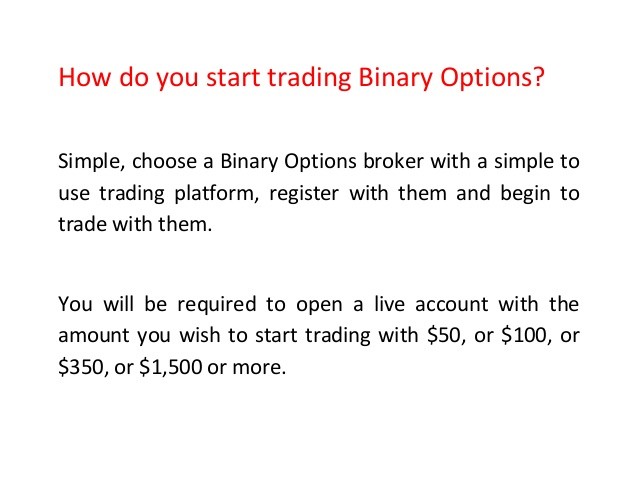 How do you start trading Binary Options?

Simple, choose a Binary Options broker with a simple to use trading platform, register with them and begin to trade with them.

You will be required to open a live account with the amount you wish to start trading with \$50, or \$100, or \$350, or \$1,500 or more.